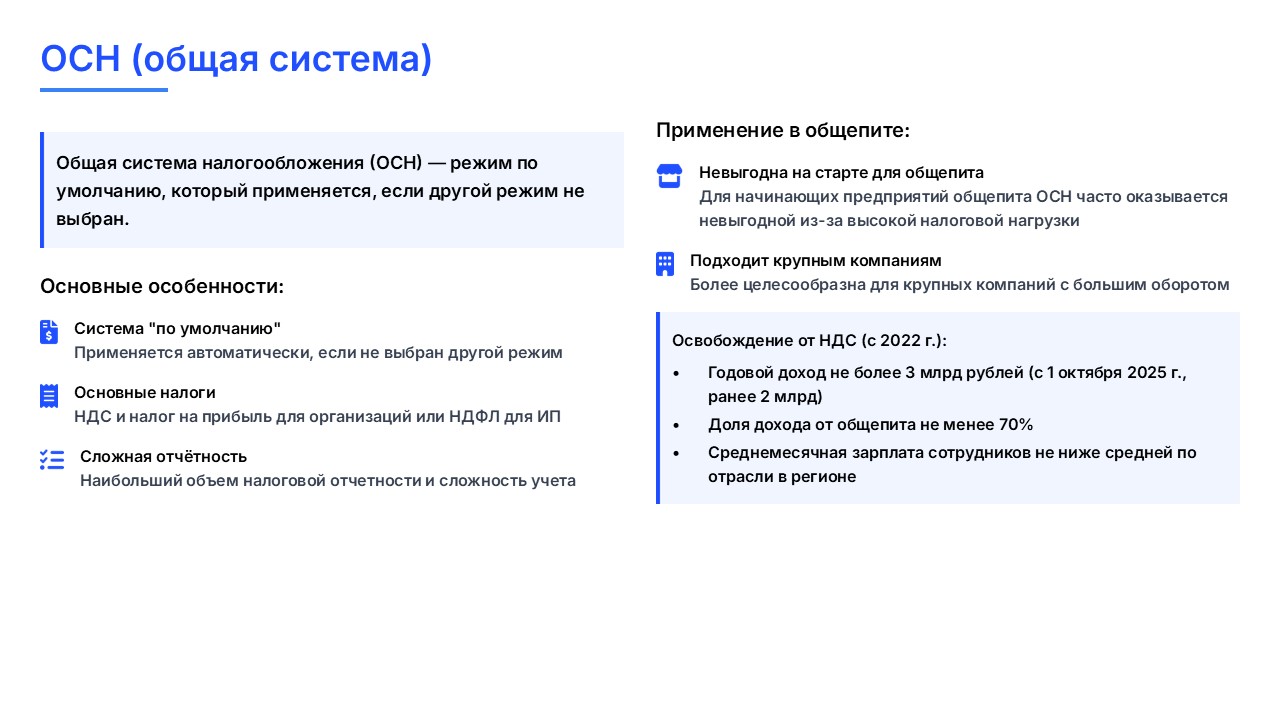 ОСН (общая система)

Общая система налогообложения (ОСН) — режим по умолчанию, который применяется, если другой режим не выбран.

Основные особенности:

Система "по умолчанию"
Применяется автоматически, если не выбран другой режим

Основные налоги
НДС и налог на прибыль для организаций или НДФЛ для ИП

Сложная отчётность
Наибольший объем налоговой отчетности и сложность учета

Применение в общепите:

Невыгодна на старте для общепита
Для начинающих предприятий общепита ОСН часто оказывается невыгодной из-за высокой налоговой нагрузки

Подходит крупным компаниям
Более целесообразна для крупных компаний с большим оборотом

Освобождение от НДС (с 2022 г.):

• Годовой доход не более 3 млрд рублей (с 1 октября 2025 г., ранее 2 млрд)
• Доля дохода от общепита не менее 70%
• Среднемесячная зарплата сотрудников не ниже средней по отрасли в регионе